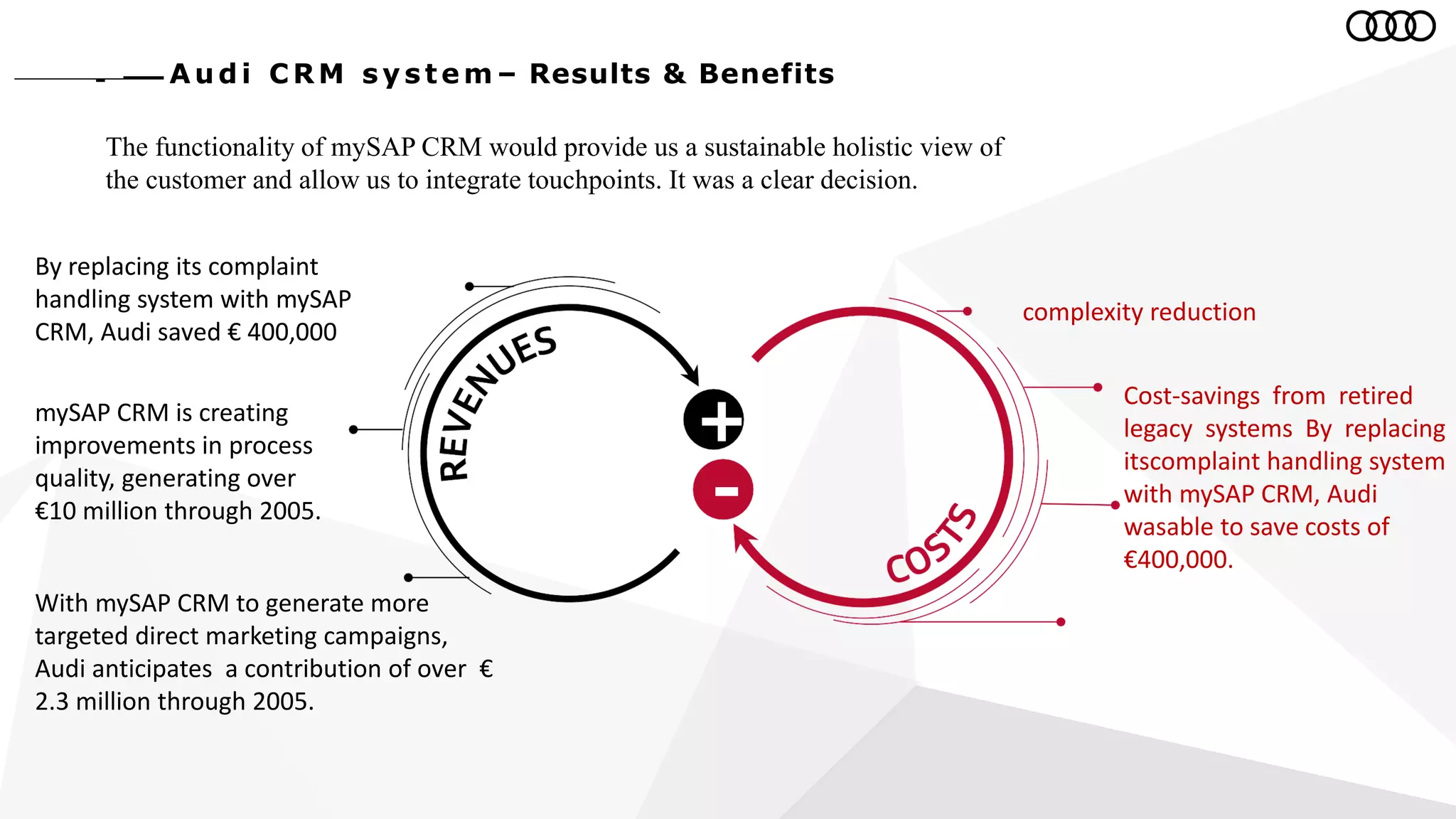 Audi CRM system– Results & Benefits

The functionality of mySAP CRM would provide us a sustainable holistic view of the customer and allow us to integrate touchpoints. It was a clear decision.

By replacing its complaint handling system with mySAP CRM, Audi saved € 400,000

mySAP CRM is creating improvements in process quality, generating over €10 million through 2005.

With mySAP CRM to generate more targeted direct marketing campaigns, Audi anticipates a contribution of over € 2.3 million through 2005.

REVENUES

+

-

COSTS

complexity reduction

Cost-savings from retired legacy systems By replacing itscomplaint handling system with mySAP CRM, Audi wasable to save costs of €400,000.